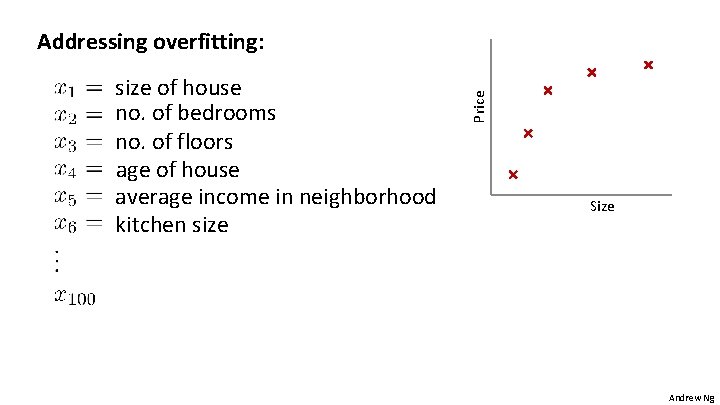 Addressing overfitting:

$x_1 =$ size of house
$x_2 =$ no. of bedrooms
$x_3 =$ no. of floors
$x_4 =$ age of house
$x_5 =$ average income in neighborhood
$x_6 =$ kitchen size
$\vdots$
$x_{100}$

Price

Size

Andrew Ng